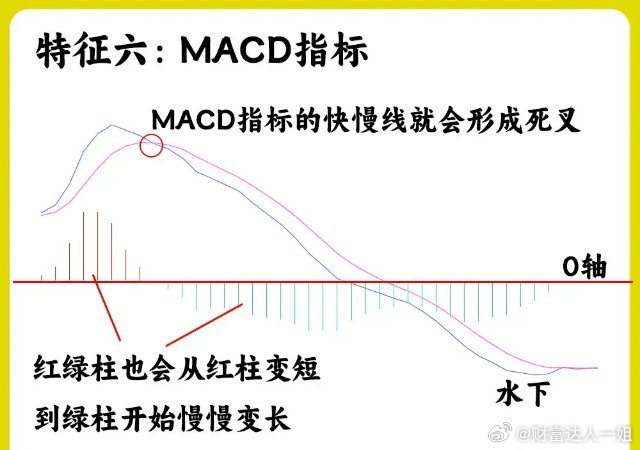 特征六：MACD指标

MACD指标的快慢线就会形成死叉

0轴

红绿柱也会从红柱变短

到绿柱开始慢慢变长

水下

@财富达人一姐